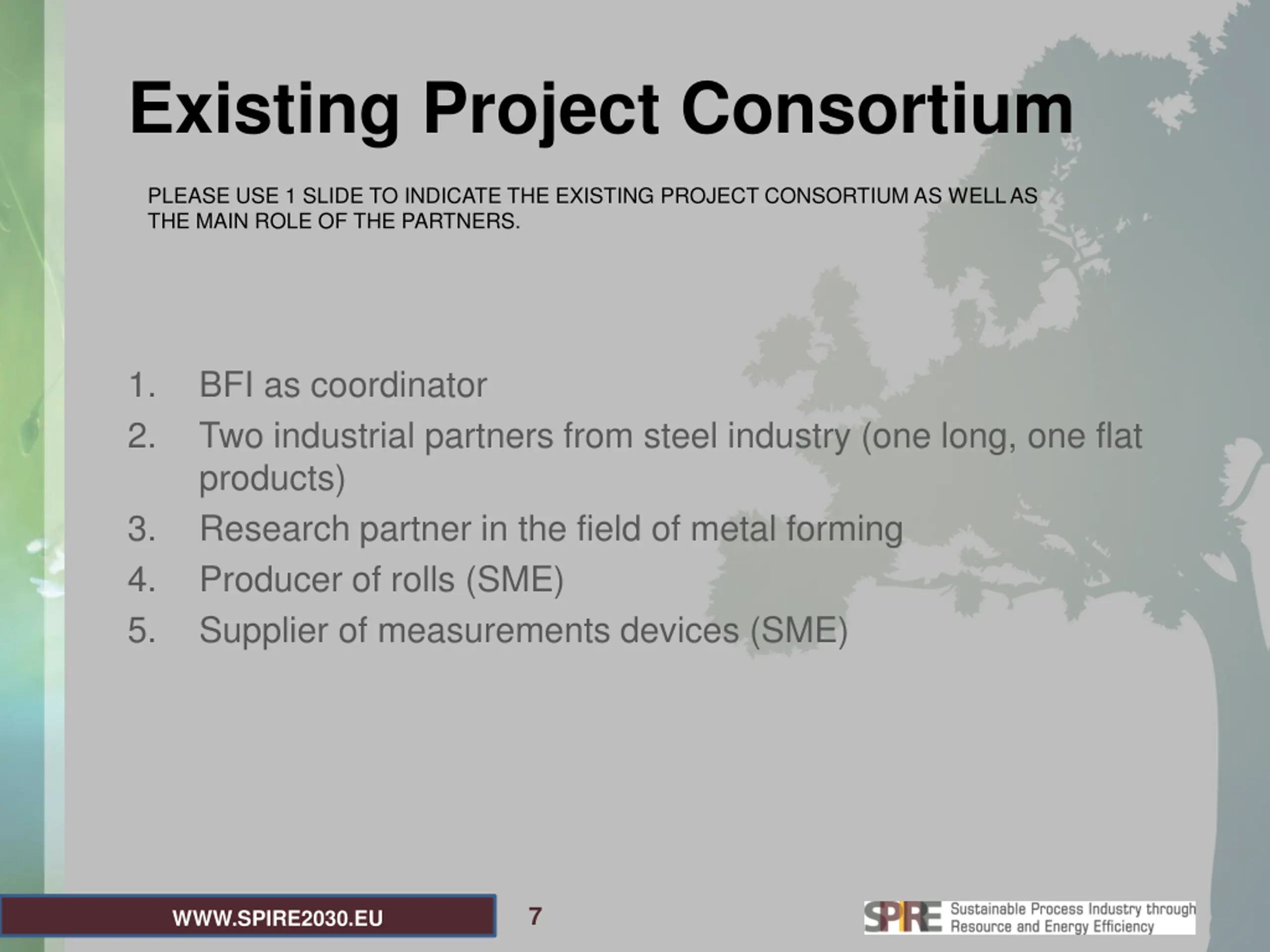 Existing Project Consortium

PLEASE USE 1 SLIDE TO INDICATE THE EXISTING PROJECT CONSORTIUM AS WELL AS THE MAIN ROLE OF THE PARTNERS.

1. BFI as coordinator
2. Two industrial partners from steel industry (one long, one flat products)
3. Research partner in the field of metal forming
4. Producer of rolls (SME)
5. Supplier of measurements devices (SME)

WWW.SPIRE2030.EU

7

SPIRE Sustainable Process Industry through Resource and Energy Efficiency